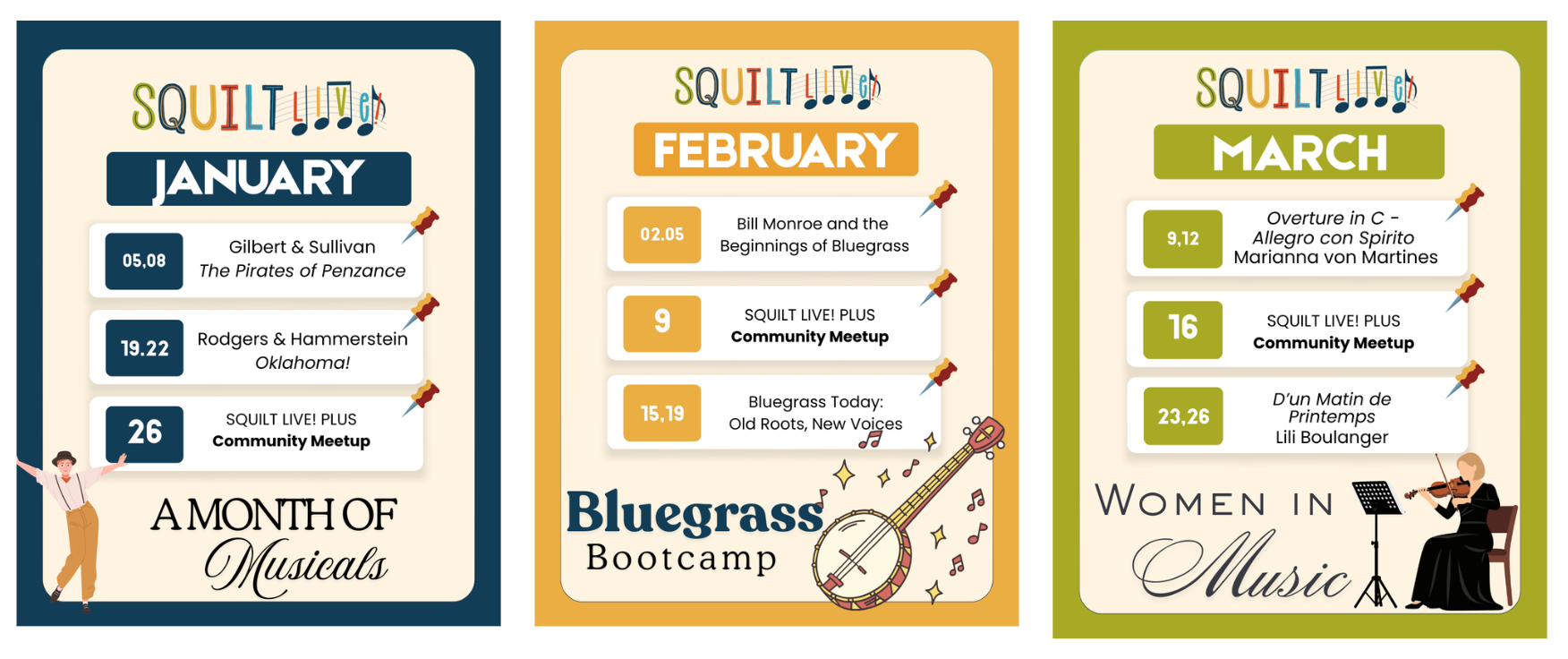 SQUILT LIVE!

JANUARY

05,08
Gilbert & Sullivan
The Pirates of Penzance

19.22
Rodgers & Hammerstein
Oklahoma!

26
SQUILT LIVE! PLUS
Community Meetup

A MONTH OF
Musicals

SQUILT LIVE!

FEBRUARY

02.05
Bill Monroe and the Beginnings of Bluegrass

9
SQUILT LIVE! PLUS
Community Meetup

15,19
Bluegrass Today:
Old Roots, New Voices

Bluegrass
Bootcamp

SQUILT LIVE!

MARCH

9,12
Overture in C -
Allegro con Spirito
Marianna von Martines

16
SQUILT LIVE! PLUS
Community Meetup

23,26
D'un Matin de
Printemps
Lili Boulanger

WOMEN IN
Music